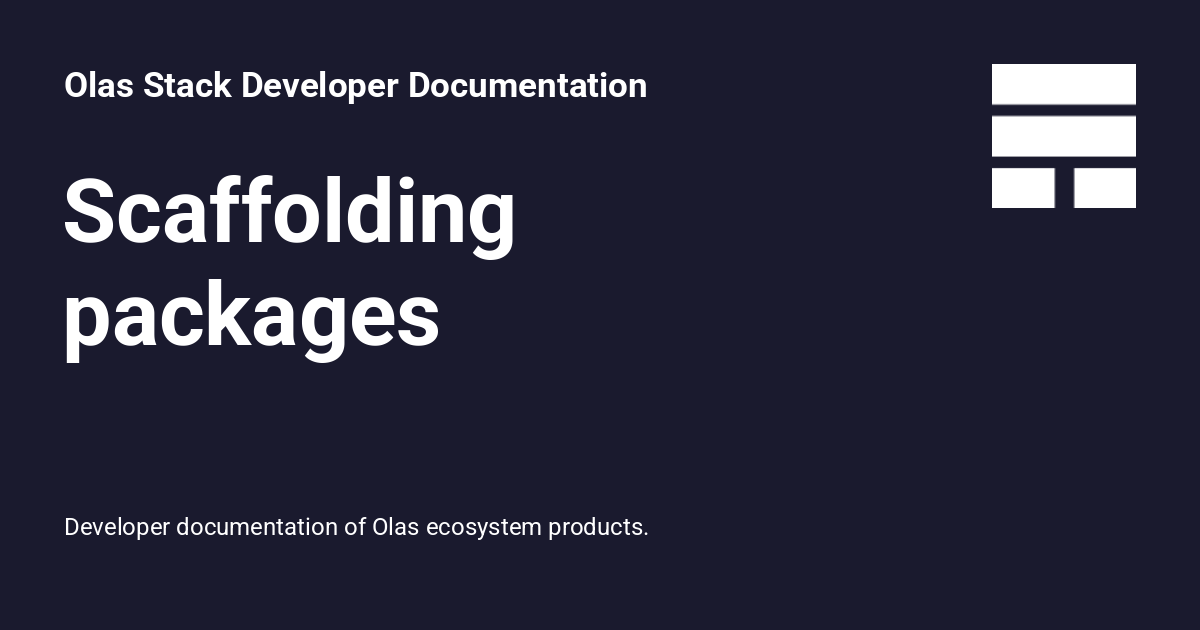 Olas Stack Developer Documentation

Scaffolding packages

Developer documentation of Olas ecosystem products.